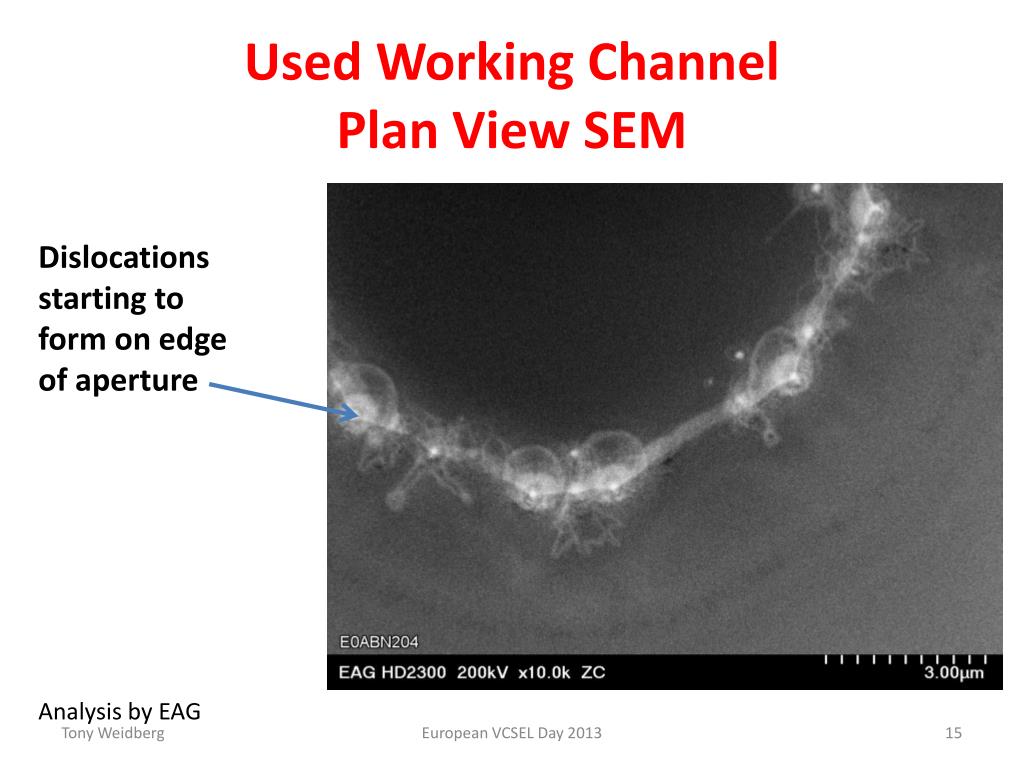 Used Working Channel
Plan View SEM

Dislocations starting to form on edge of aperture

E0ABN204
EAG HD2300 200kV x10.0k ZC
3.00μm

Analysis by EAG

Tony Weidberg

European VCSEL Day 2013

15